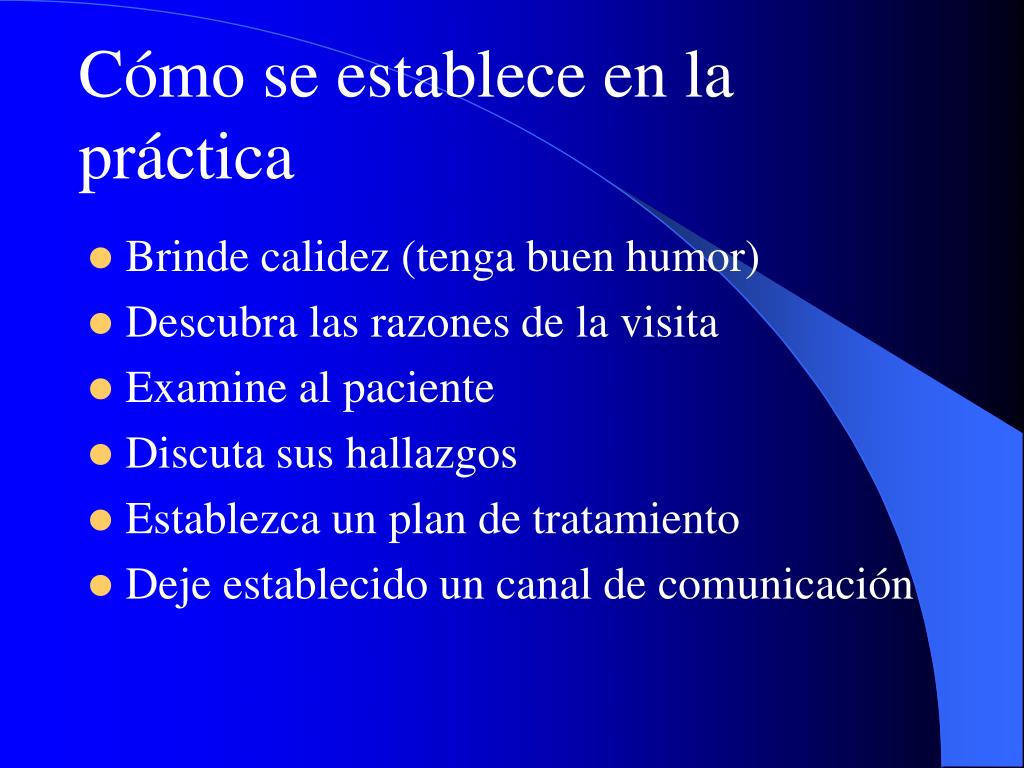 Cómo se establece en la práctica

- Brinde calidez (tenga buen humor)
- Descubra las razones de la visita
- Examine al paciente
- Discuta sus hallazgos
- Establezca un plan de tratamiento
- Deje establecido un canal de comunicación